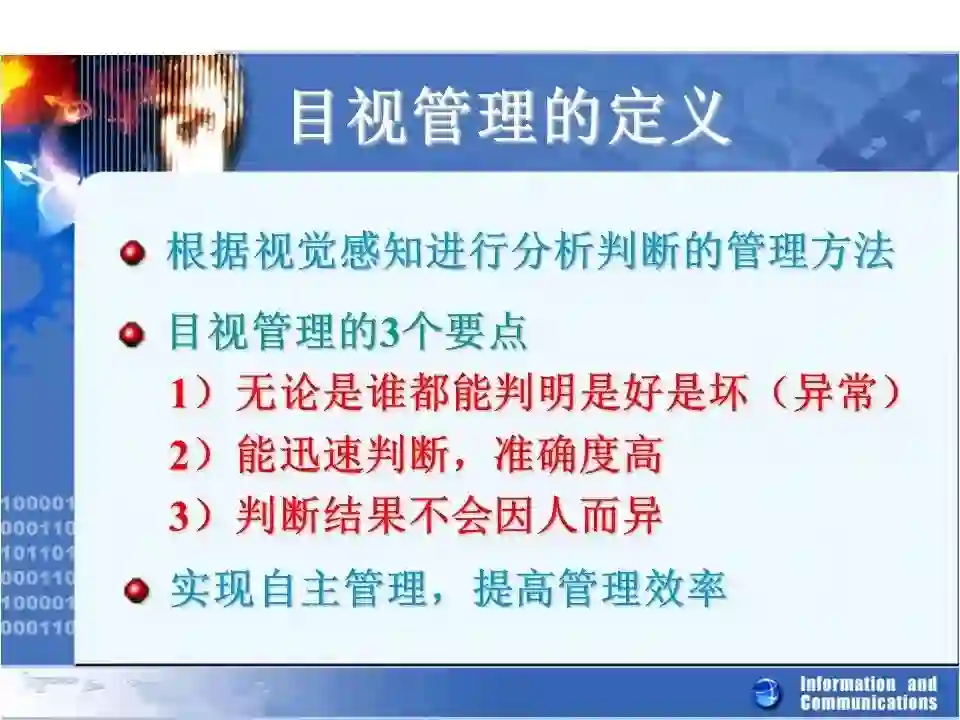 目视管理的定义

根据视觉感知进行分析判断的管理方法

目视管理的3个要点
1）无论是谁都能判明是好是坏（异常）
2）能迅速判断，准确度高
3）判断结果不会因人而异

实现自主管理，提高管理效率

100001
000110
101101
000110
100001
000110

Information and Communications